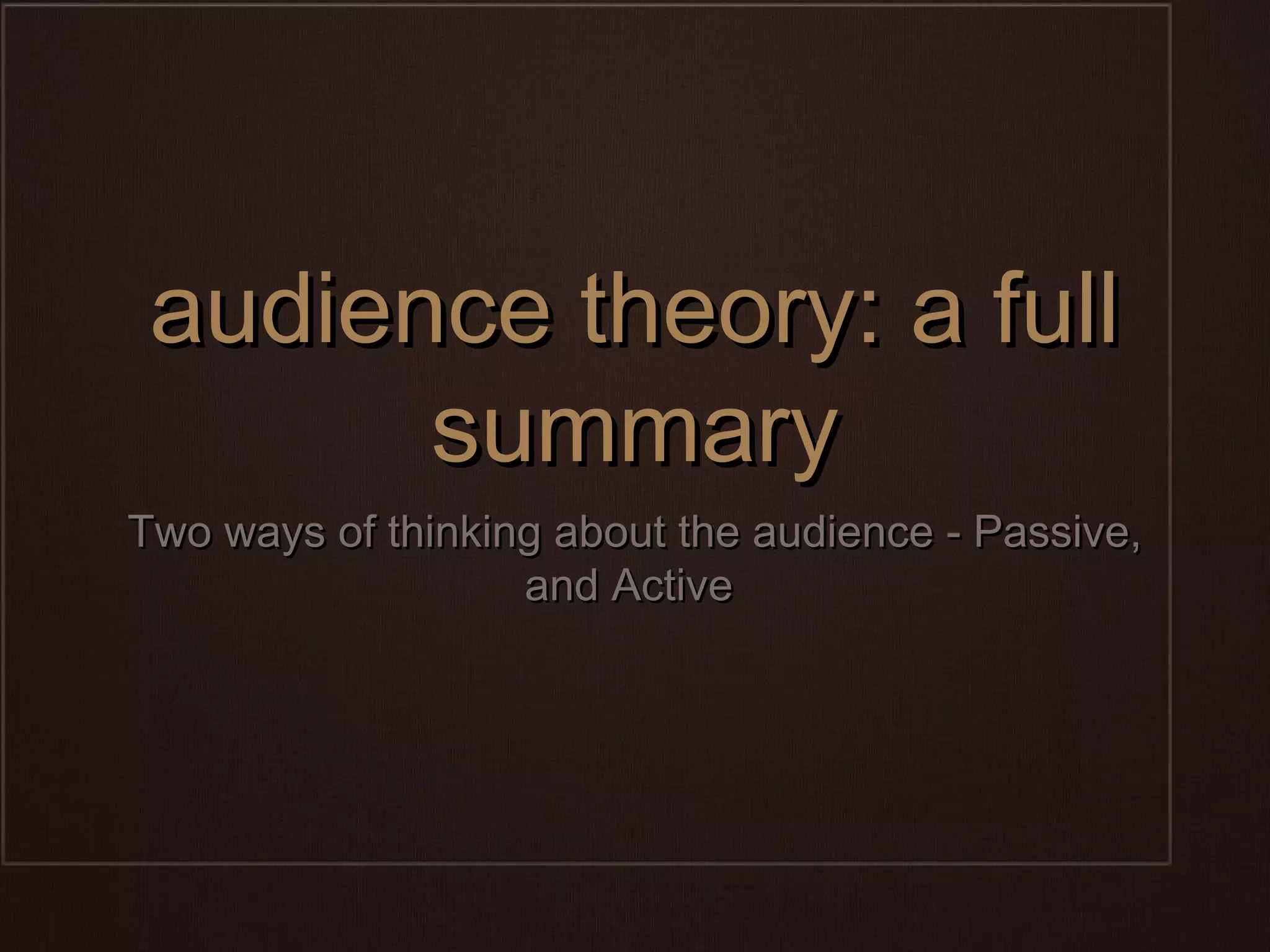 audience theory: a full summary

Two ways of thinking about the audience - Passive, and Active